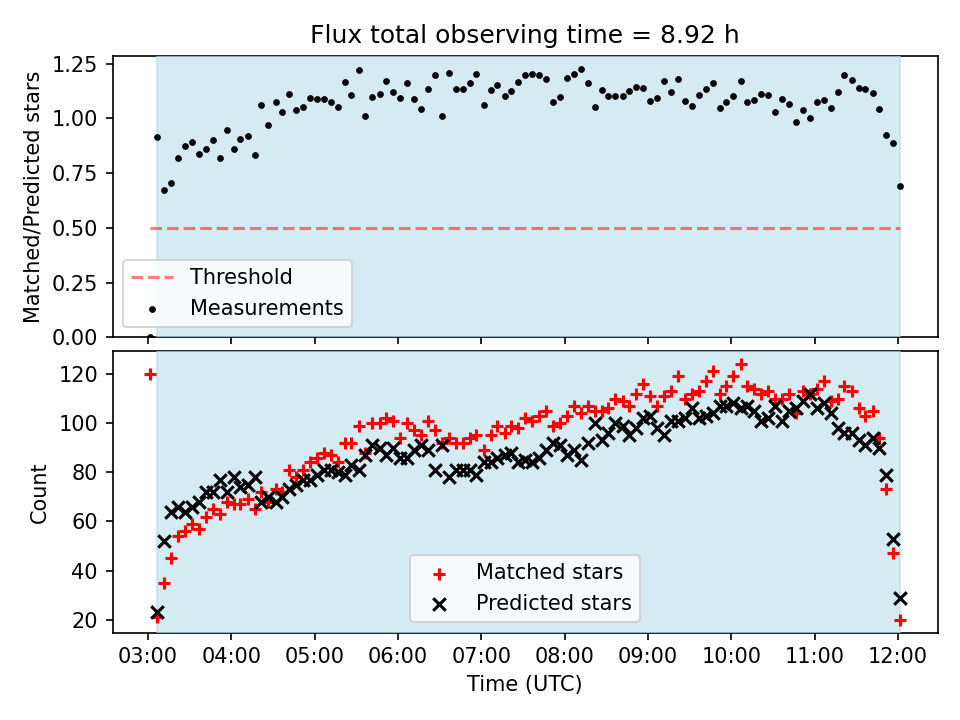 Flux total observing time = 8.92 h

Matched/Predicted stars

1.25
1.00
0.75
0.50
0.25
0.00

Threshold
Measurements

Count

120
100
80
60
40
20

Matched stars
Predicted stars

03:00 04:00 05:00 06:00 07:00 08:00 09:00 10:00 11:00 12:00

Time (UTC)